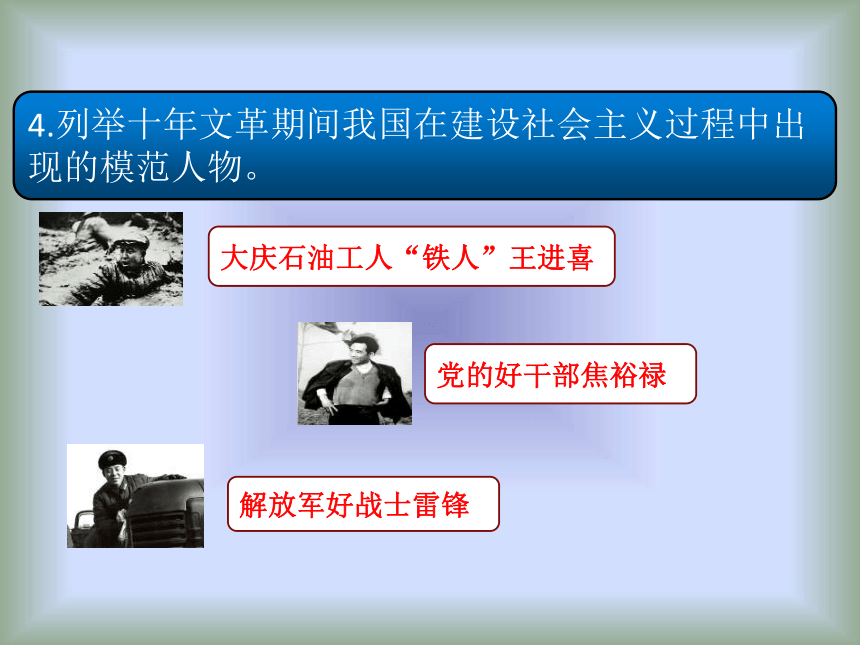 4.列举十年文革期间我国在建设社会主义过程中出现的模范人物。

大庆石油工人“铁人”王进喜

党的好干部焦裕禄

解放军好战士雷锋